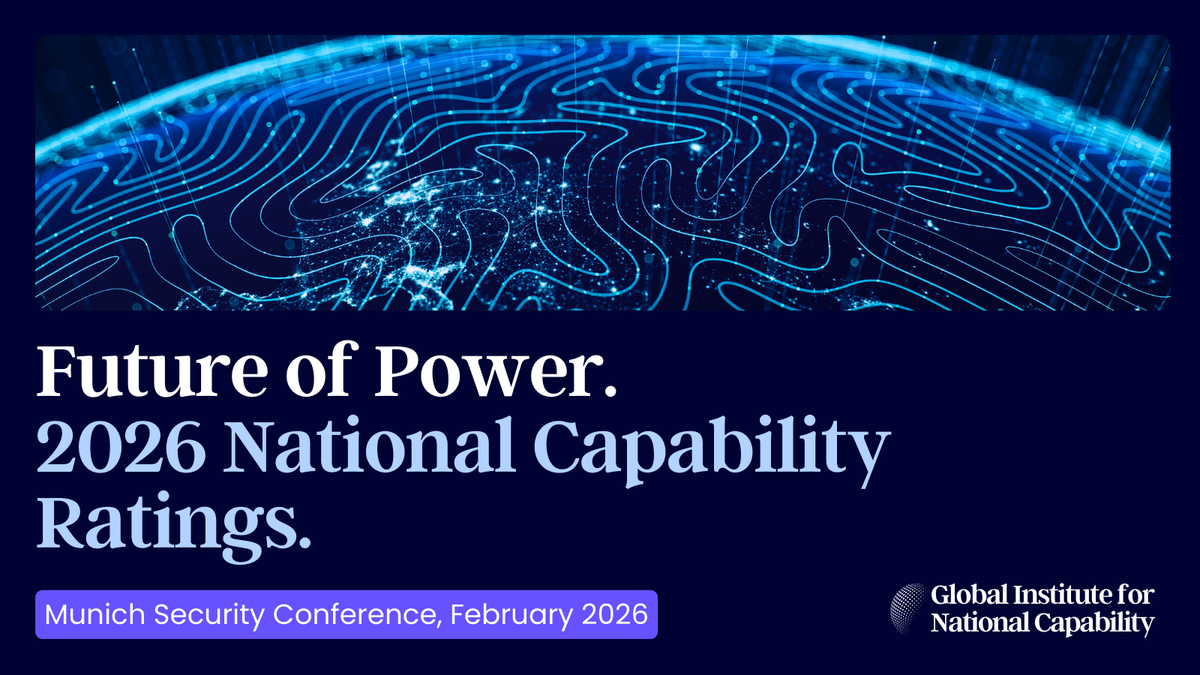 Future of Power.
2026 National Capability Ratings.

Munich Security Conference, February 2026

Global Institute for
National Capability